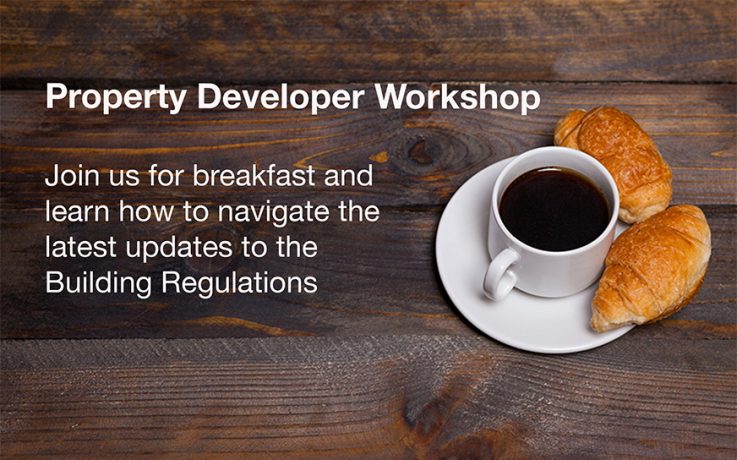 Property Developer Workshop

Join us for breakfast and learn how to navigate the latest updates to the Building Regulations